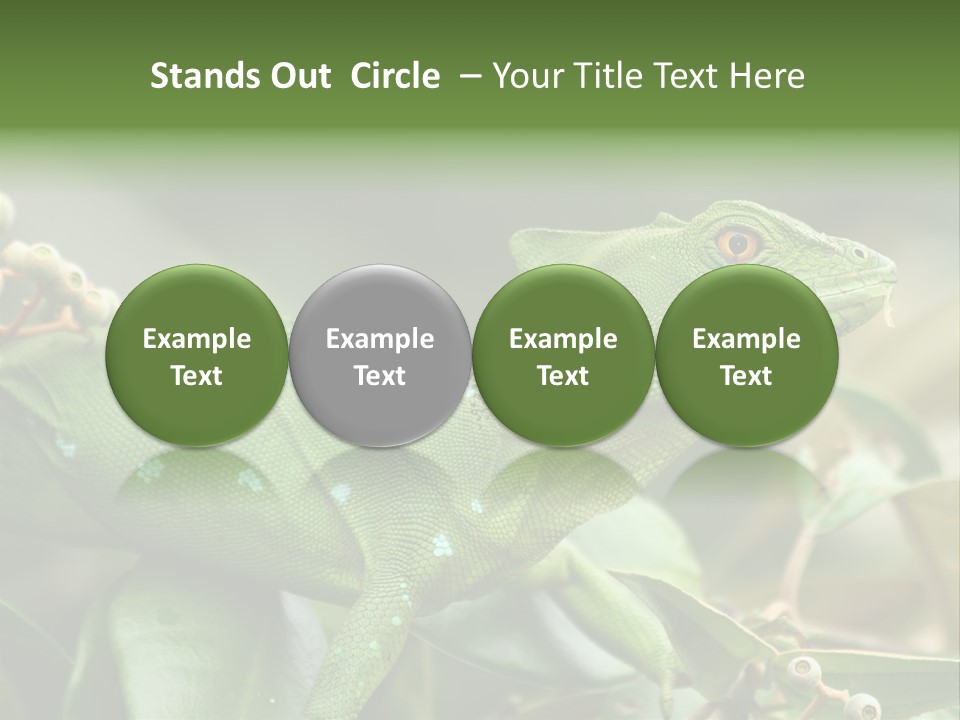 Stands Out Circle – Your Title Text Here

Example Text

Example Text

Example Text

Example Text